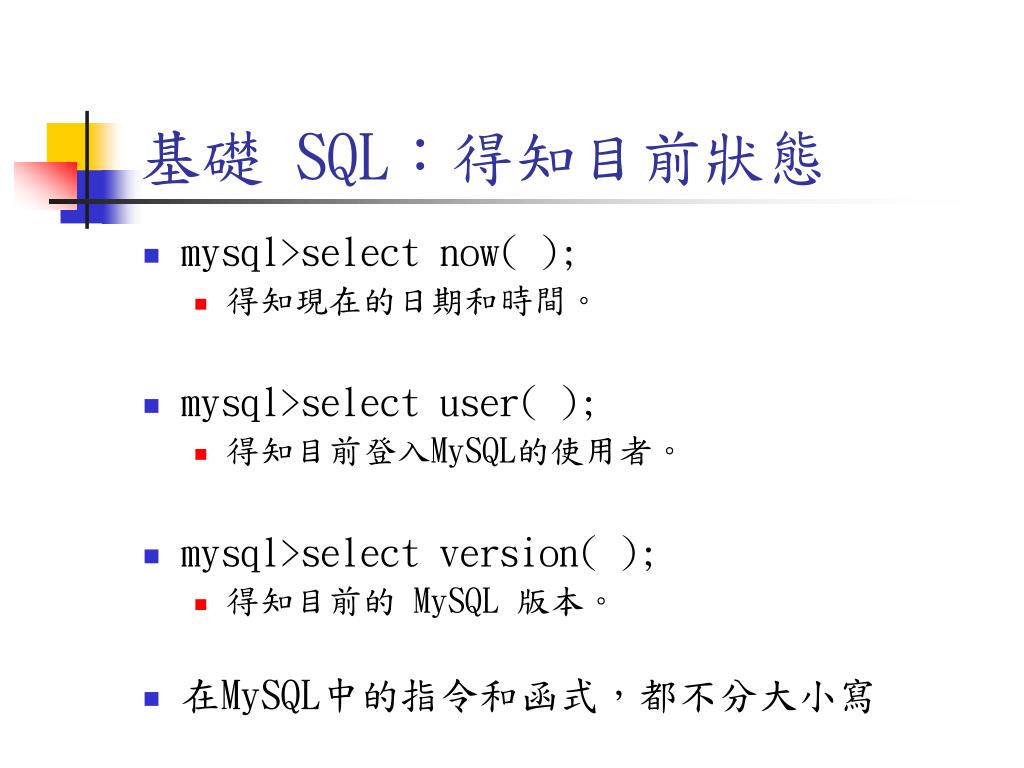 基礎 SQL：得知目前狀態

mysql>select now( );

得知現在的日期和時間。

mysql>select user( );

得知目前登入MySQL的使用者。

mysql>select version( );

得知目前的 MySQL 版本。

在MySQL中的指令和函式，都不分大小寫